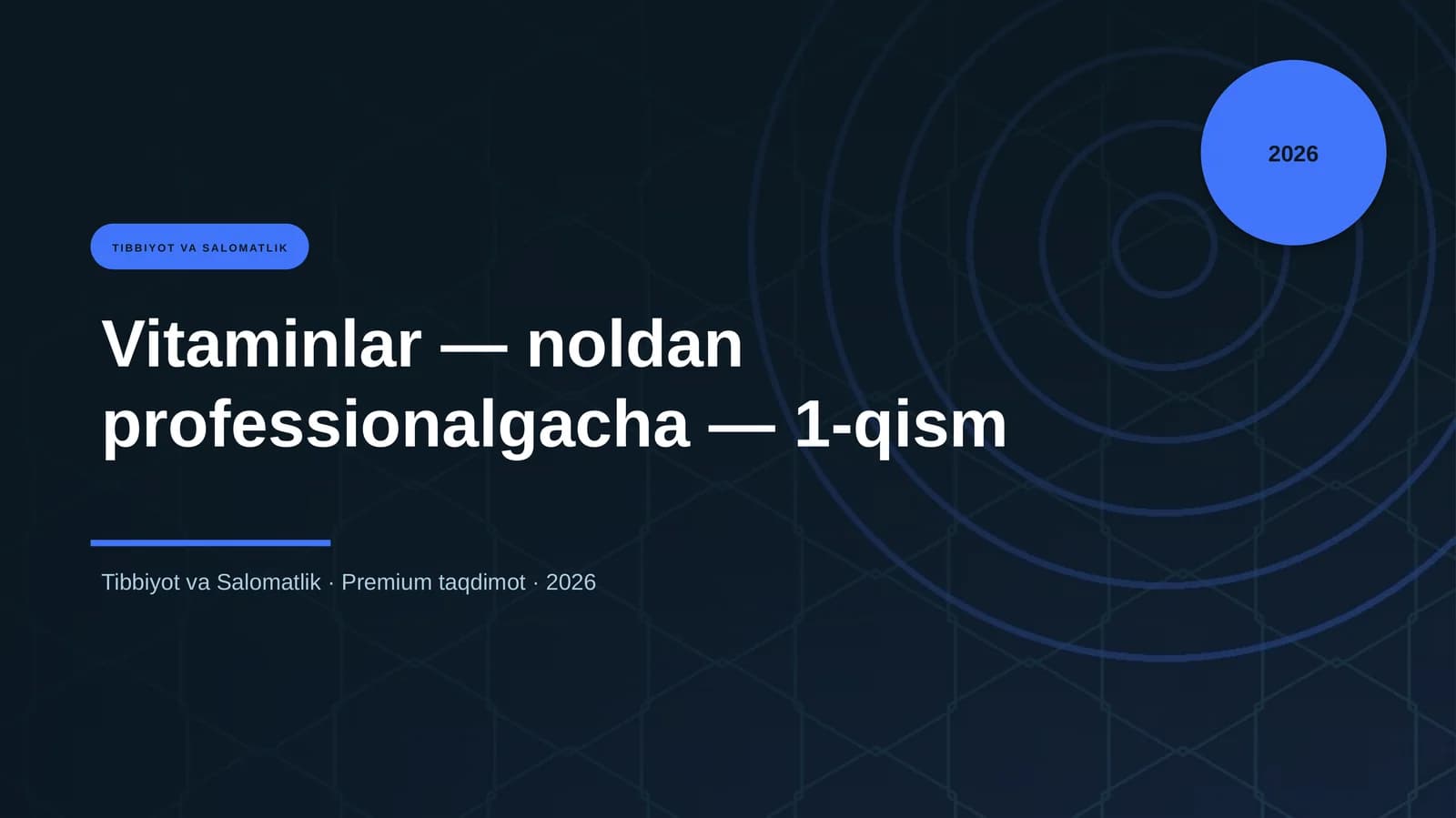 2026

TIBBIYOT VA SALOMATLIK

Vitaminlar — noldan professionalgacha — 1-qism

Tibbiyot va Salomatlik · Premium taqdimot · 2026